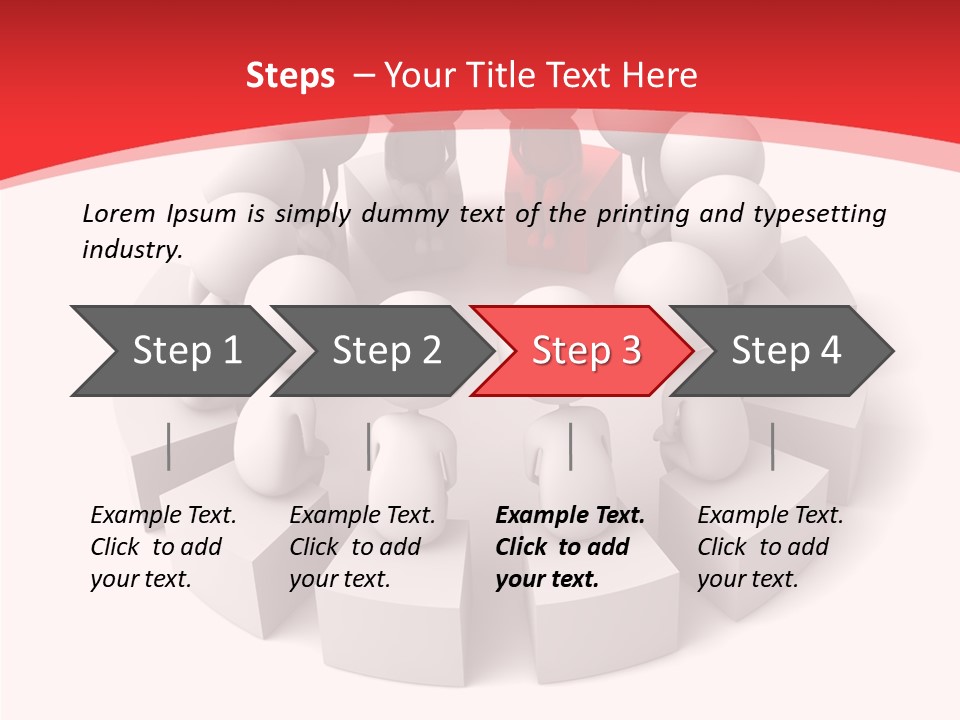 Steps – Your Title Text Here

Lorem Ipsum is simply dummy text of the printing and typesetting industry.

Step 1

Step 2

Step 3

Step 4

Example Text. Click to add your text.

Example Text. Click to add your text.

Example Text. Click to add your text.

Example Text. Click to add your text.